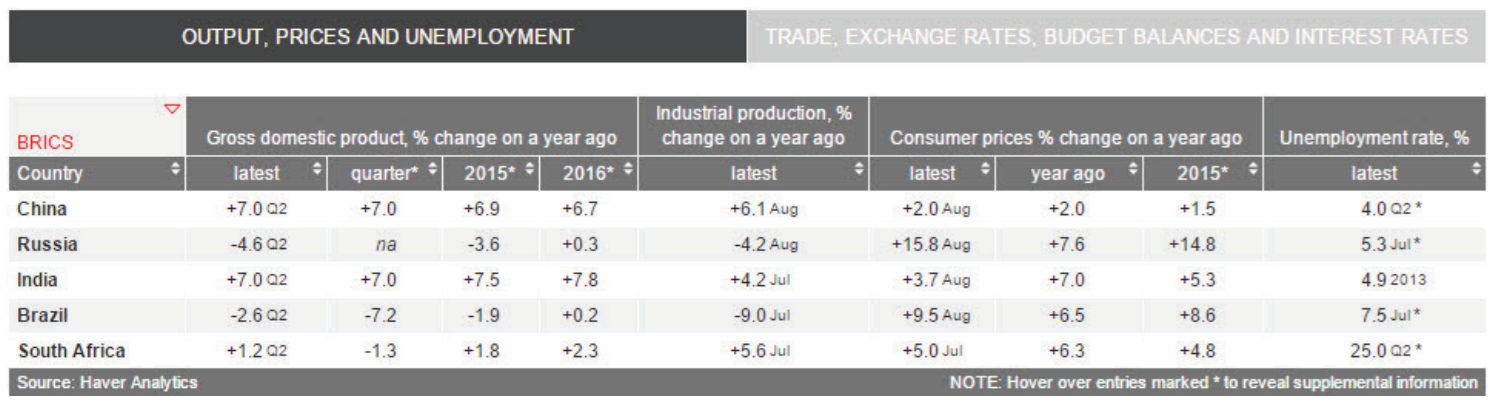 OUTPUT, PRICES AND UNEMPLOYMENT

TRADE, EXCHANGE RATES, BUDGET BALANCES AND INTEREST RATES

| BRICS | Gross domestic product, % change on a year ago | | | | Industrial production, % change on a year ago | Consumer prices % change on a year ago | | | Unemployment rate, % |
|---|---|---|---|---|---|---|---|---|---|
| Country | latest | quarter* | 2015* | 2016* | latest | latest | year ago | 2015* | latest |
| China | +7.0 Q2 | +7.0 | +6.9 | +6.7 | +6.1 Aug | +2.0 Aug | +2.0 | +1.5 | 4.0 Q2 * |
| Russia | -4.6 Q2 | na | -3.6 | +0.3 | -4.2 Aug | +15.8 Aug | +7.6 | +14.8 | 5.3 Jul * |
| India | +7.0 Q2 | +7.0 | +7.5 | +7.8 | +4.2 Jul | +3.7 Aug | +7.0 | +5.3 | 4.9 2013 |
| Brazil | -2.6 Q2 | -7.2 | -1.9 | +0.2 | -9.0 Jul | +9.5 Aug | +6.5 | +8.6 | 7.5 Jul * |
| South Africa | +1.2 Q2 | -1.3 | +1.8 | +2.3 | +5.6 Jul | +5.0 Jul | +6.3 | +4.8 | 25.0 Q2 * |

Source: Haver Analytics

NOTE: Hover over entries marked * to reveal supplemental information